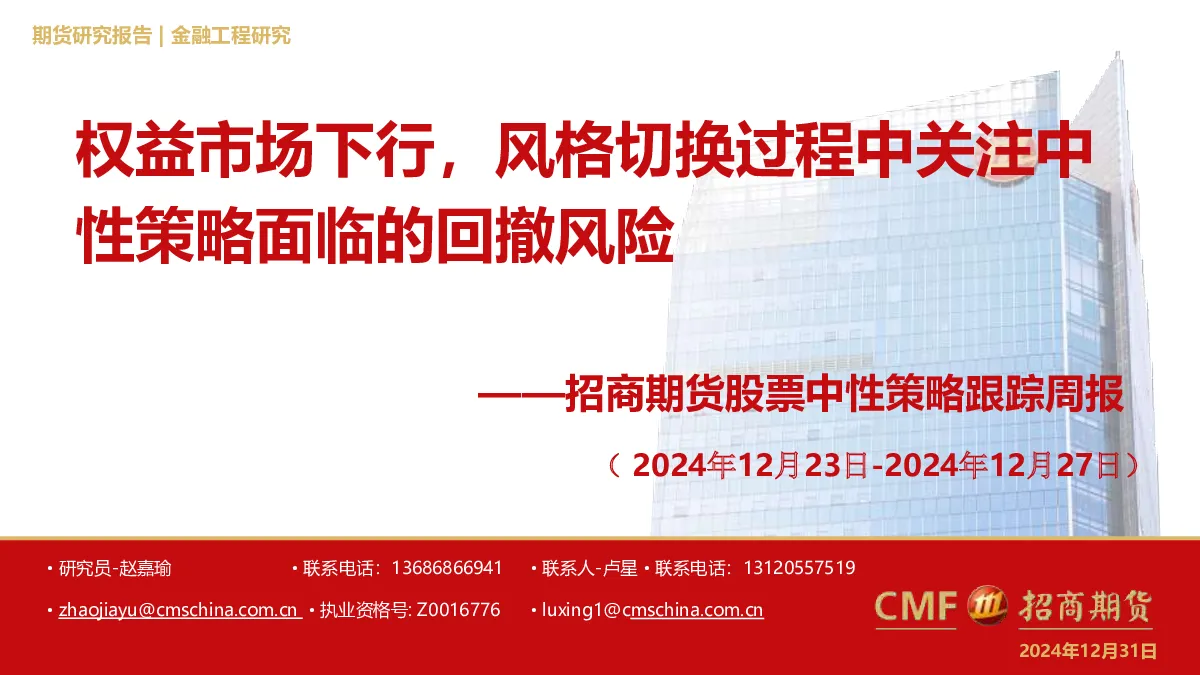 期货研究报告 | 金融工程研究

权益市场下行，风格切换过程中关注中性策略面临的回撤风险

——招商期货股票中性策略跟踪周报

（2024年12月23日-2024年12月27日）

• 研究员-赵嘉瑜 • 联系电话：13686866941 • 联系人-卢星 • 联系电话：13120557519

• zhaojiayu@cmschina.com.cn • 执业资格号: Z0016776 • luxing1@cmschina.com.cn

CMF 招商期货

2024年12月31日